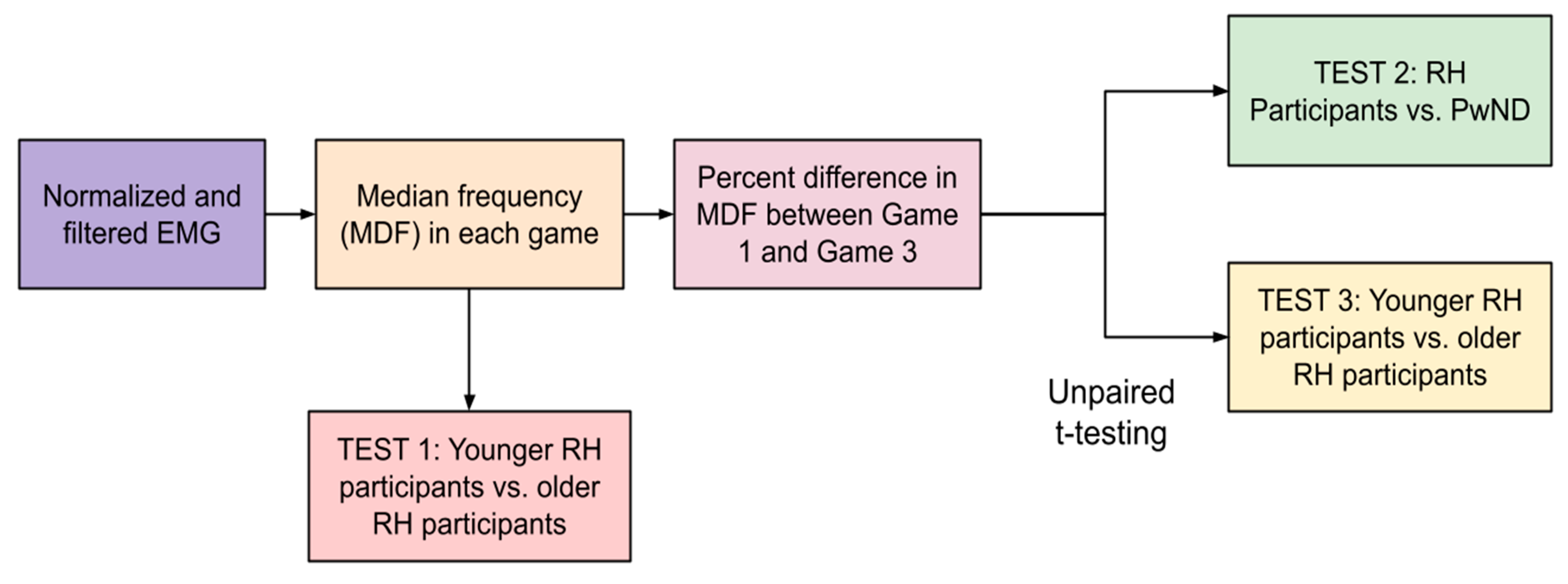 Normalized and filtered EMG

Median frequency (MDF) in each game

Percent difference in MDF between Game 1 and Game 3

TEST 2: RH Participants vs. PwND

TEST 3: Younger RH participants vs. older RH participants

Unpaired t-testing

TEST 1: Younger RH participants vs. older RH participants